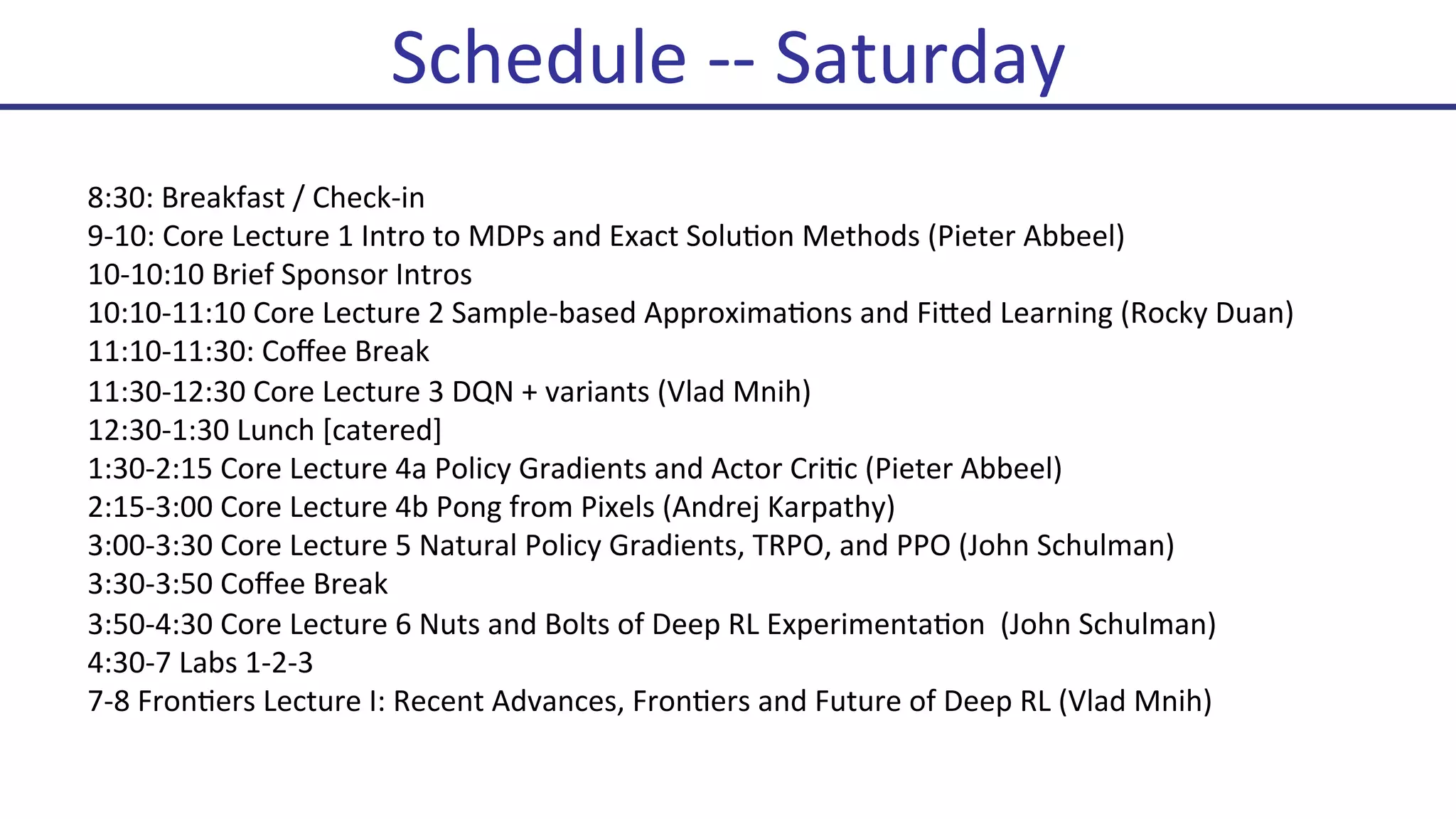 Schedule -- Saturday

8:30: Breakfast / Check-in
9-10: Core Lecture 1 Intro to MDPs and Exact Solution Methods (Pieter Abbeel)
10-10:10 Brief Sponsor Intros
10:10-11:10 Core Lecture 2 Sample-based Approximations and Fitted Learning (Rocky Duan)
11:10-11:30: Coffee Break
11:30-12:30 Core Lecture 3 DQN + variants (Vlad Mnih)
12:30-1:30 Lunch [catered]
1:30-2:15 Core Lecture 4a Policy Gradients and Actor Critic (Pieter Abbeel)
2:15-3:00 Core Lecture 4b Pong from Pixels (Andrej Karpathy)
3:00-3:30 Core Lecture 5 Natural Policy Gradients, TRPO, and PPO (John Schulman)
3:30-3:50 Coffee Break
3:50-4:30 Core Lecture 6 Nuts and Bolts of Deep RL Experimentation (John Schulman)
4:30-7 Labs 1-2-3
7-8 Frontiers Lecture I: Recent Advances, Frontiers and Future of Deep RL (Vlad Mnih)